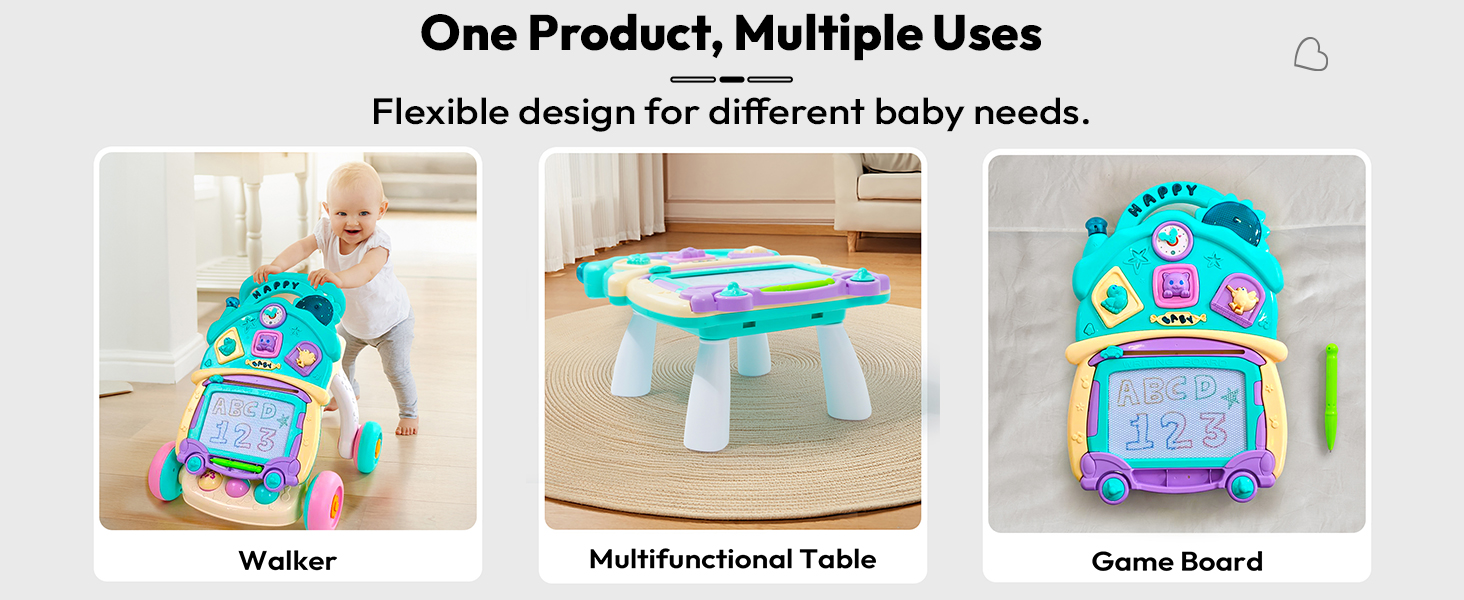 One Product, Multiple Uses

Flexible design for different baby needs.

HAPPY
BABY
ABCD
123

Walker

Multifunctional Table

HAPPY
BABY
ABCD
123

Game Board